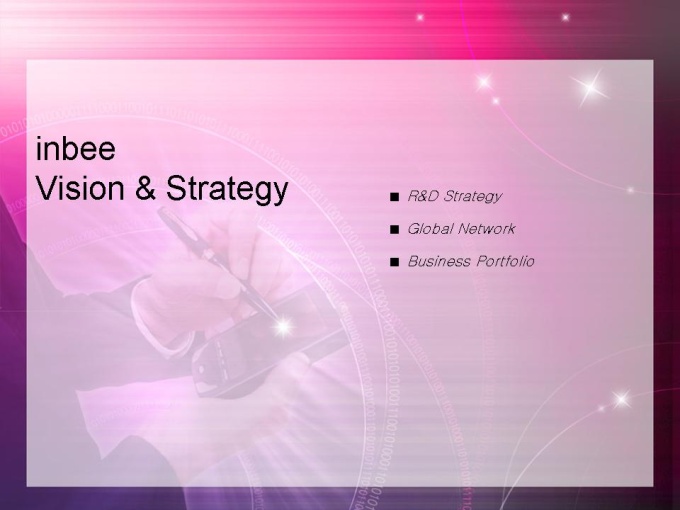 inbee
Vision & Strategy

■ R&D Strategy
■ Global Network
■ Business Portfolio